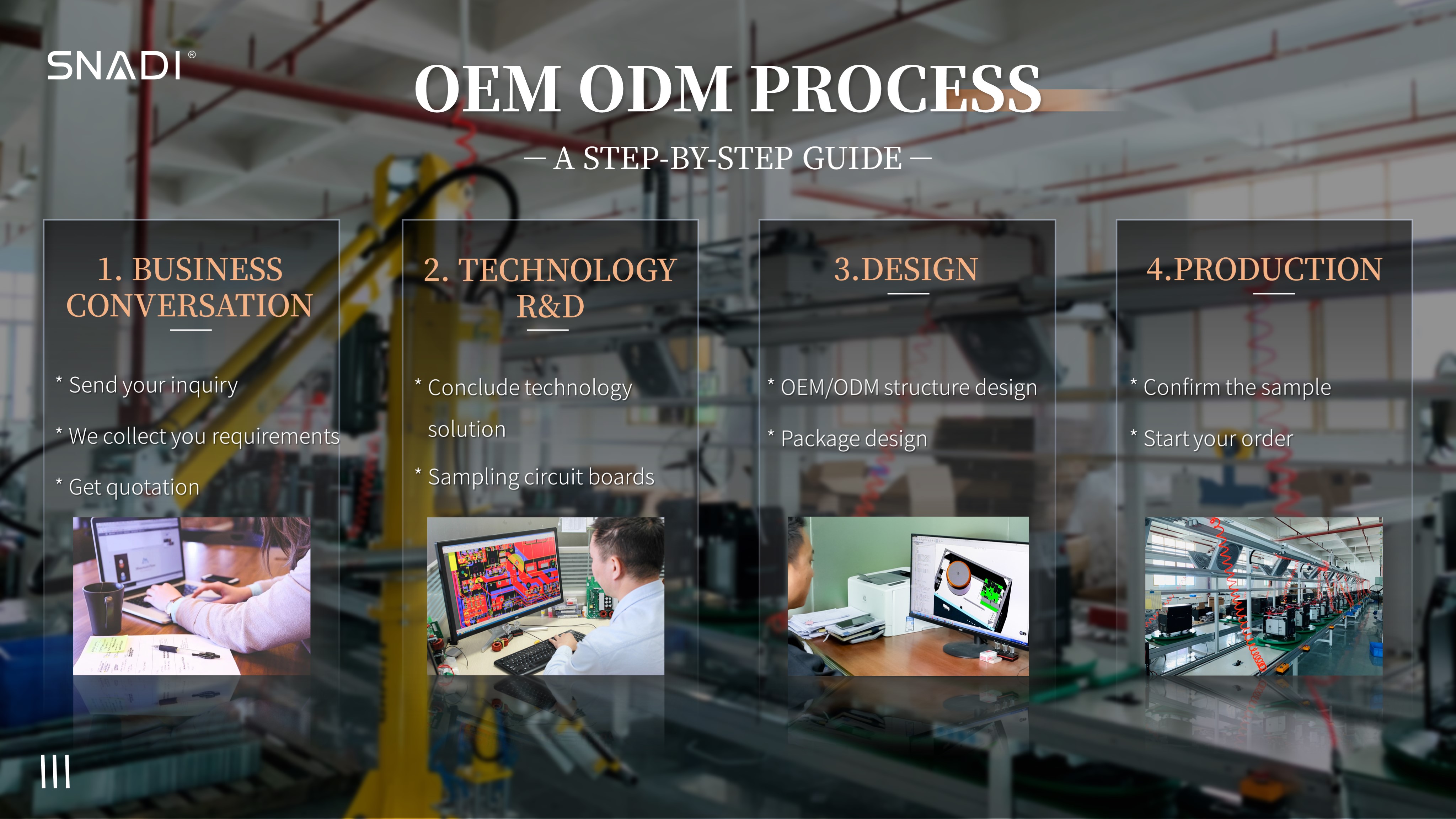 SNADI®

OEM ODM PROCESS

— A STEP-BY-STEP GUIDE —

1. BUSINESS CONVERSATION

* Send your inquiry

* We collect you requirements

* Get quotation

2. TECHNOLOGY R&D

* Conclude technology solution

* Sampling circuit boards

3.DESIGN

* OEM/ODM structure design

* Package design

4.PRODUCTION

* Confirm the sample

* Start your order